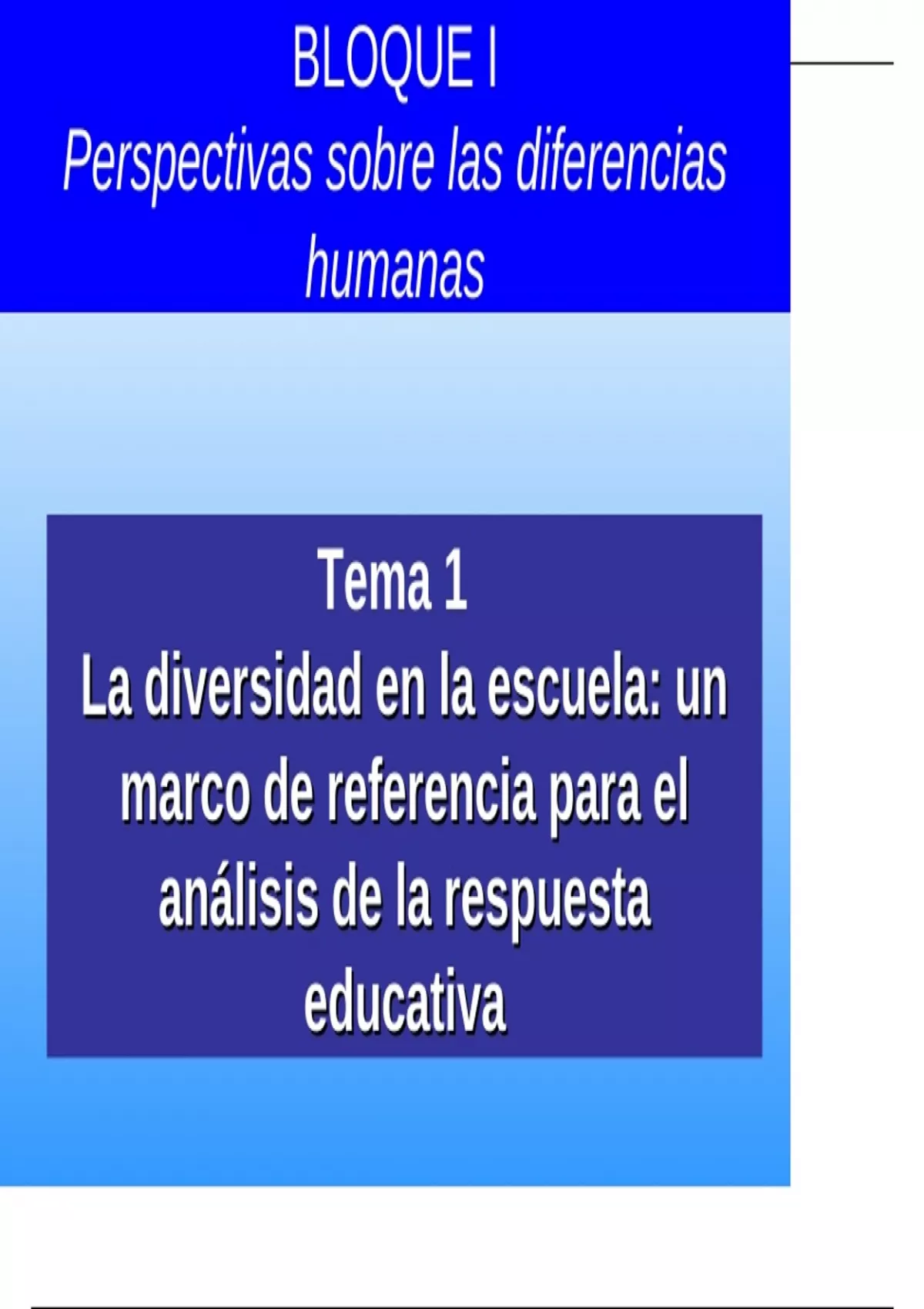 BLOQUE I
Perspectivas sobre las diferencias humanas

Tema 1
La diversidad en la escuela: un marco de referencia para el análisis de la respuesta educativa